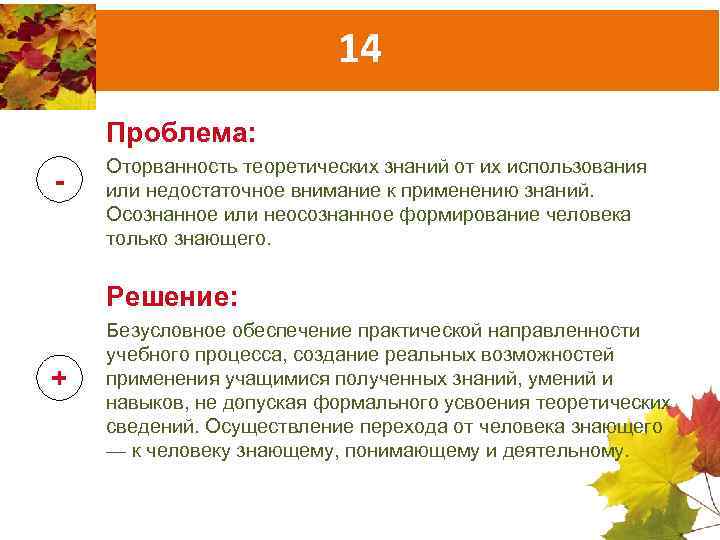 14

Проблема:

-

Оторванность теоретических знаний от их использования или недостаточное внимание к применению знаний. Осознанное или неосознанное формирование человека только знающего.

Решение:

+

Безусловное обеспечение практической направленности учебного процесса, создание реальных возможностей применения учащимися полученных знаний, умений и навыков, не допуская формального усвоения теоретических сведений. Осуществление перехода от человека знающего — к человеку знающему, понимающему и деятельному.